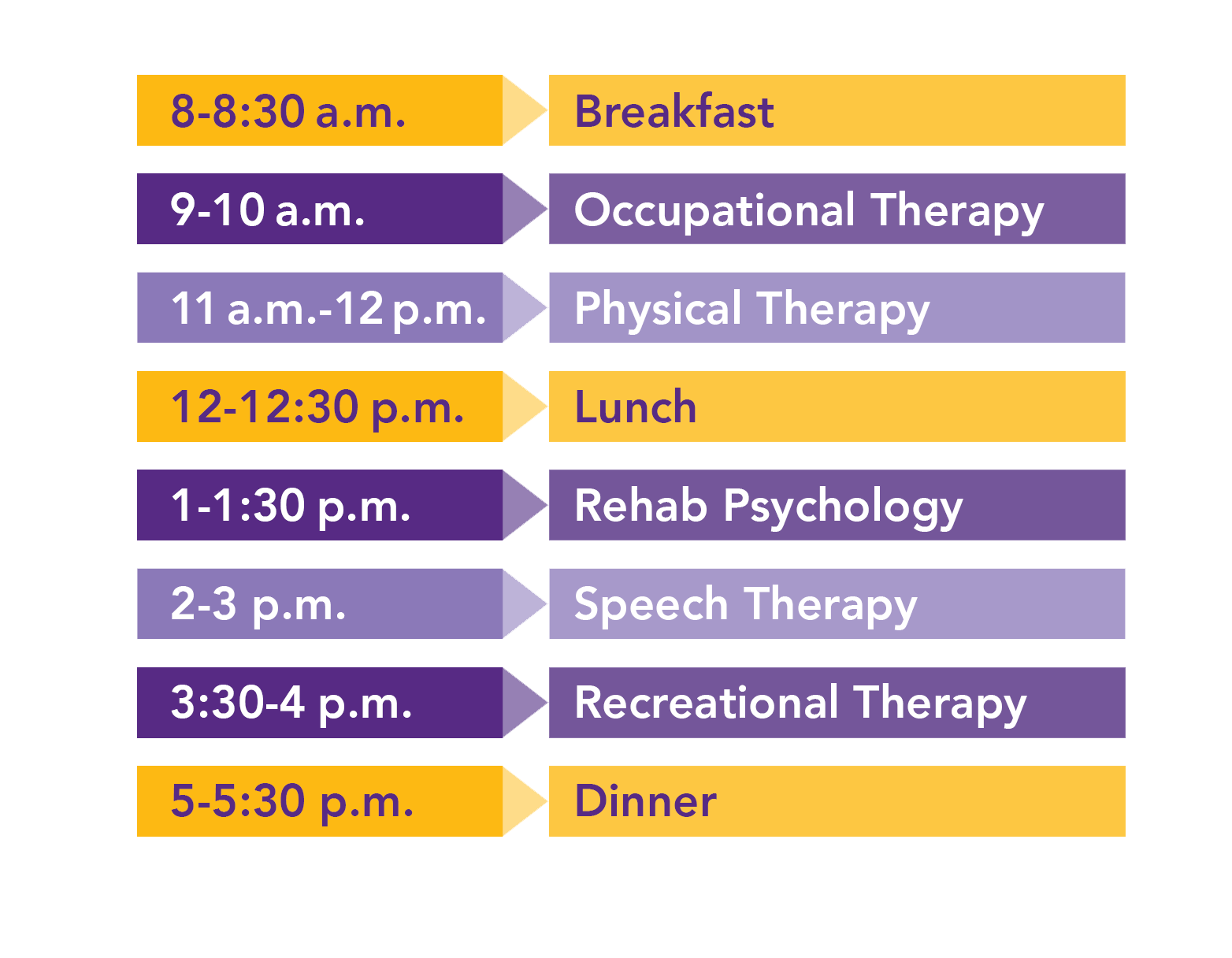 8-8:30 a.m. Breakfast

9-10 a.m. Occupational Therapy

11 a.m.-12 p.m. Physical Therapy

12-12:30 p.m. Lunch

1-1:30 p.m. Rehab Psychology

2-3 p.m. Speech Therapy

3:30-4 p.m. Recreational Therapy

5-5:30 p.m. Dinner